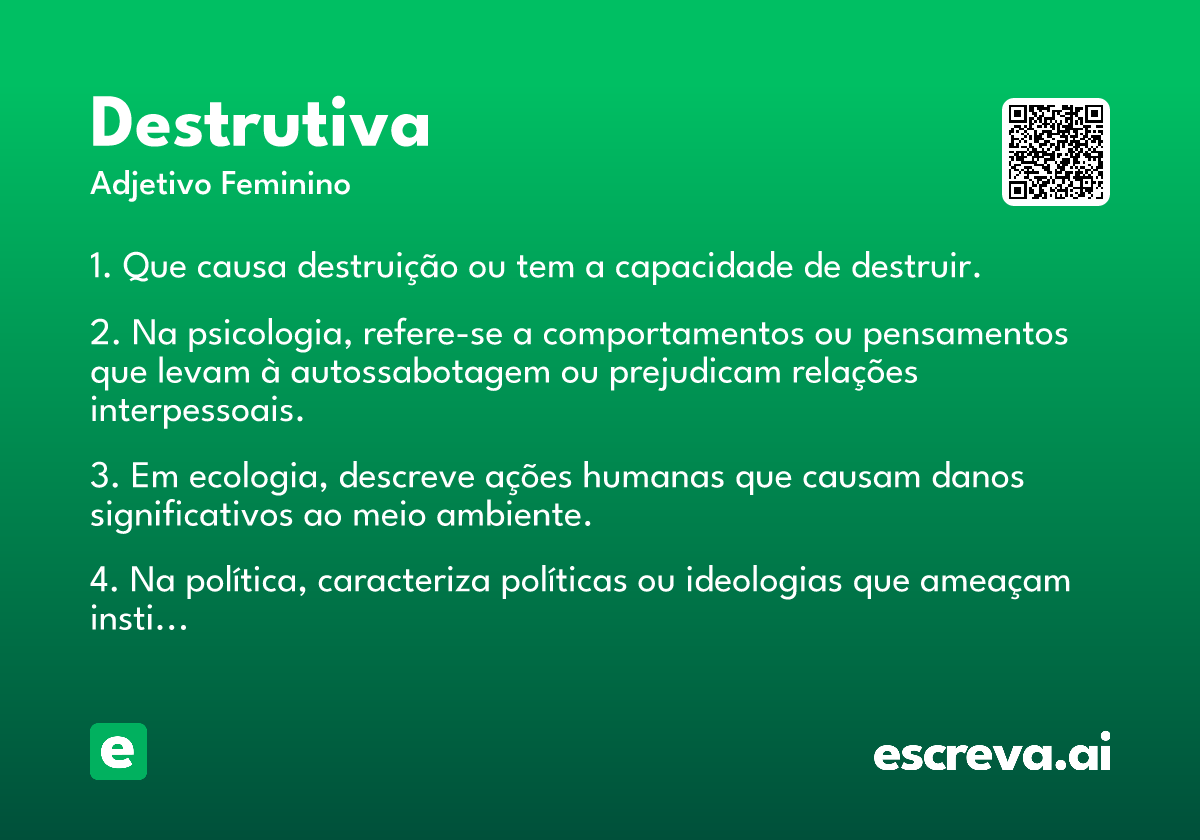 Destrutiva
Adjetivo Feminino

1. Que causa destruição ou tem a capacidade de destruir.

2. Na psicologia, refere-se a comportamentos ou pensamentos que levam à autossabotagem ou prejudicam relações interpessoais.

3. Em ecologia, descreve ações humanas que causam danos significativos ao meio ambiente.

4. Na política, caracteriza políticas ou ideologias que ameaçam insti...

e

escreva.ai